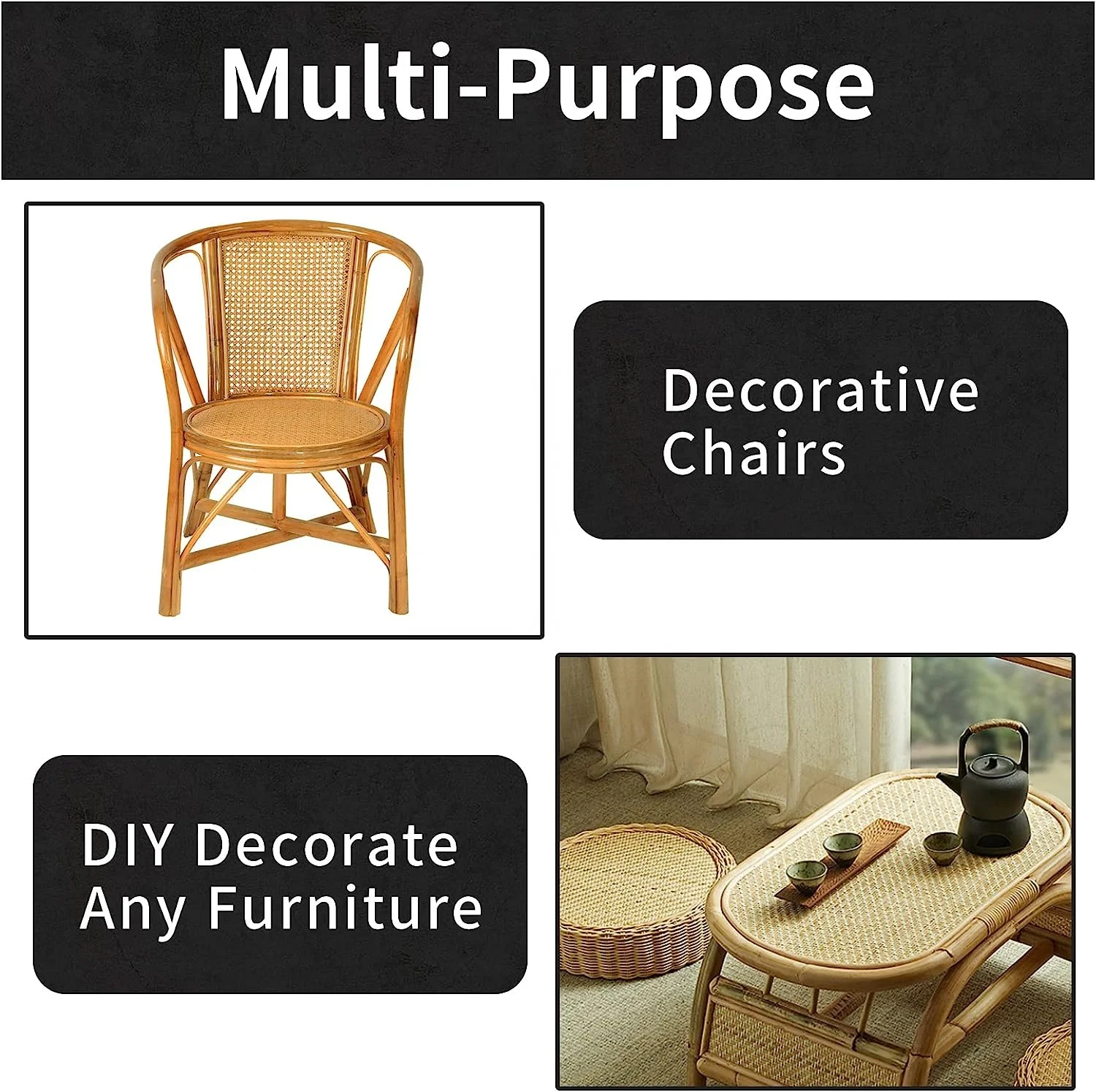 Multi-Purpose

Decorative Chairs

DIY Decorate Any Furniture